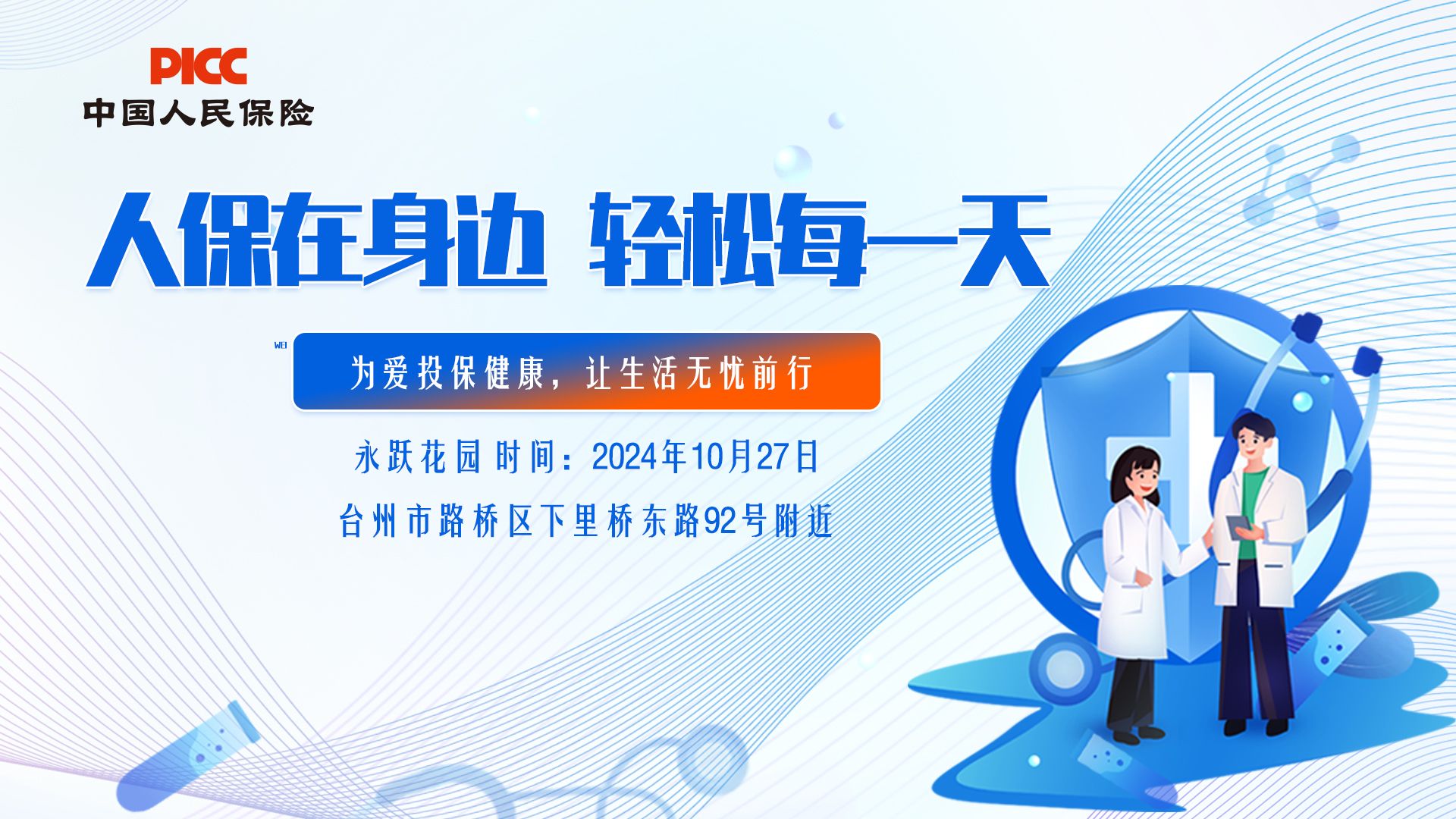 PICC
中国人民保险

人保在身边 轻松每一天

WEI

为爱投保健康，让生活无忧前行

永跃花园 时间：2024年10月27日

台州市路桥区下里桥东路92号附近